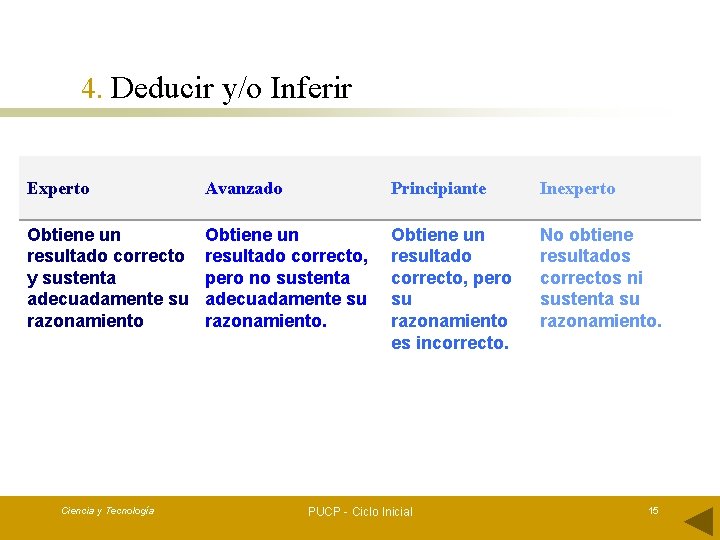 4. Deducir y/o Inferir

| Experto | Avanzado | Principiante | Inexperto |
|---|---|---|---|
| Obtiene un resultado correcto y sustenta adecuadamente su razonamiento | Obtiene un resultado correcto, pero no sustenta adecuadamente su razonamiento. | Obtiene un resultado correcto, pero su razonamiento es incorrecto. | No obtiene resultados correctos ni sustenta su razonamiento. |

Ciencia y Tecnología

PUCP - Ciclo Inicial

15